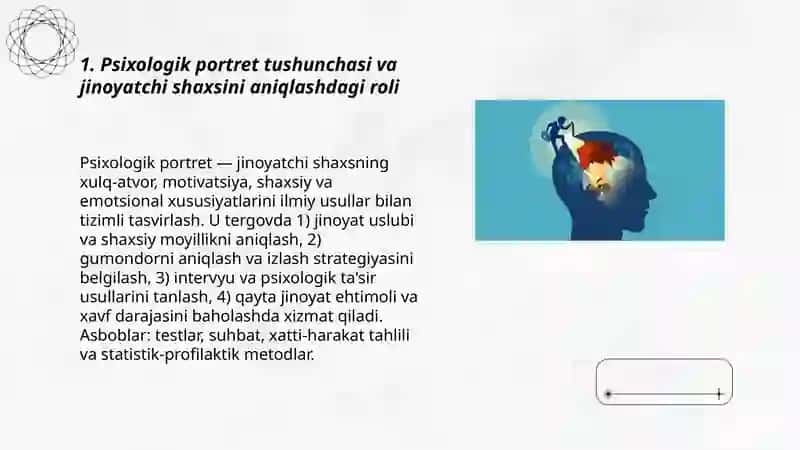 1. Psixologik portret tushunchasi va jinoyatchi shaxsini aniqlashdagi roli

Psixologik portret — jinoyatchi shaxsning xulq-atvor, motivatsiya, shaxsiy va emotsional xususiyatlarini ilmiy usullar bilan tizimli tasvirlash. U tergovda 1) jinoyat uslubi va shaxsiy moyillikni aniqlash, 2) gumondorni aniqlash va izlash strategiyasini belgilash, 3) intervyu va psixologik ta'sir usullarini tanlash, 4) qayta jinoyat ehtimoli va xavf darajasini baholashda xizmat qiladi. Asboblar: testlar, suhbat, xatti-harakat tahlili va statistik-profilaktik metodlar.